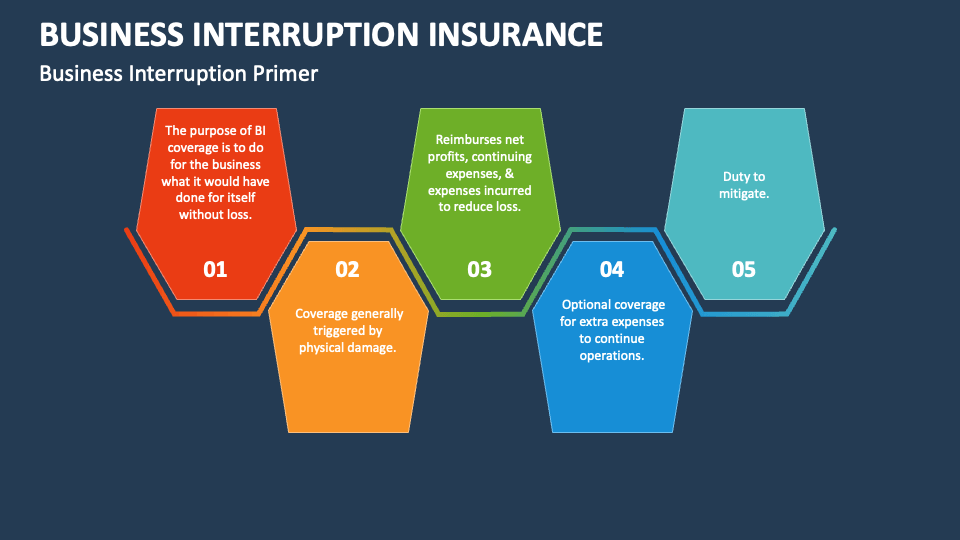 BUSINESS INTERRUPTION INSURANCE

Business Interruption Primer

The purpose of BI coverage is to do for the business what it would have done for itself without loss.

01

02

Coverage generally triggered by physical damage.

Reimburses net profits, continuing expenses, & expenses incurred to reduce loss.

03

04

Optional coverage for extra expenses to continue operations.

Duty to mitigate.

05